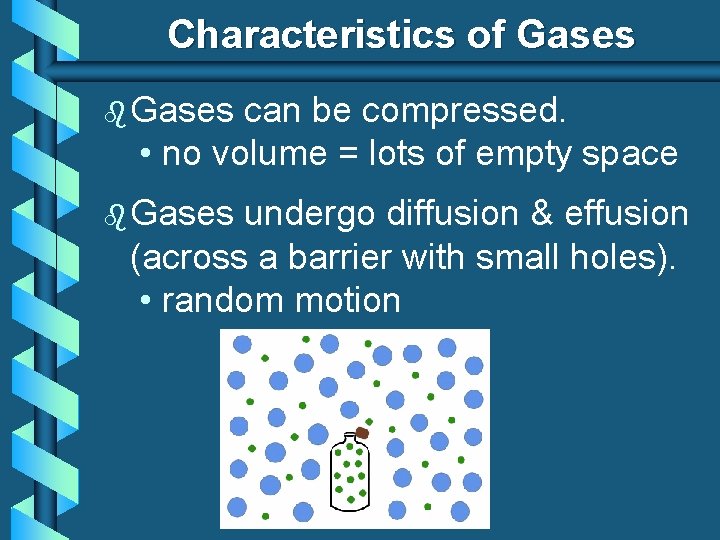 Characteristics of Gases

Gases can be compressed.
• no volume = lots of empty space

Gases undergo diffusion & effusion (across a barrier with small holes).
• random motion